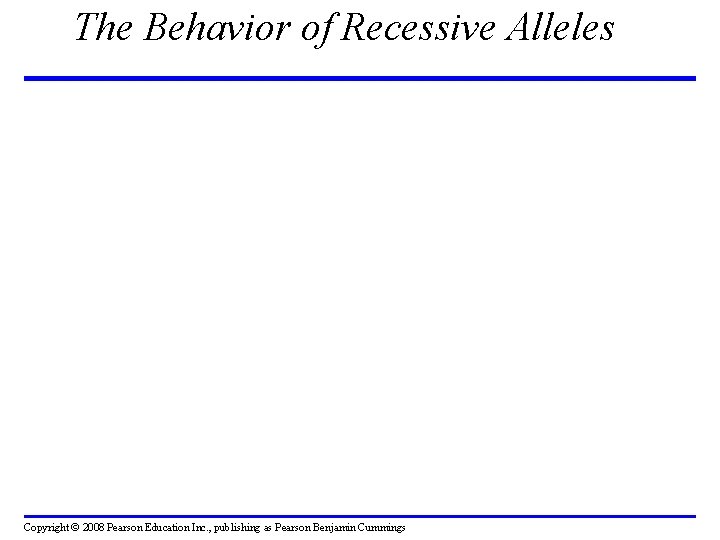 The Behavior of Recessive Alleles

Copyright © 2008 Pearson Education Inc., publishing as Pearson Benjamin Cummings